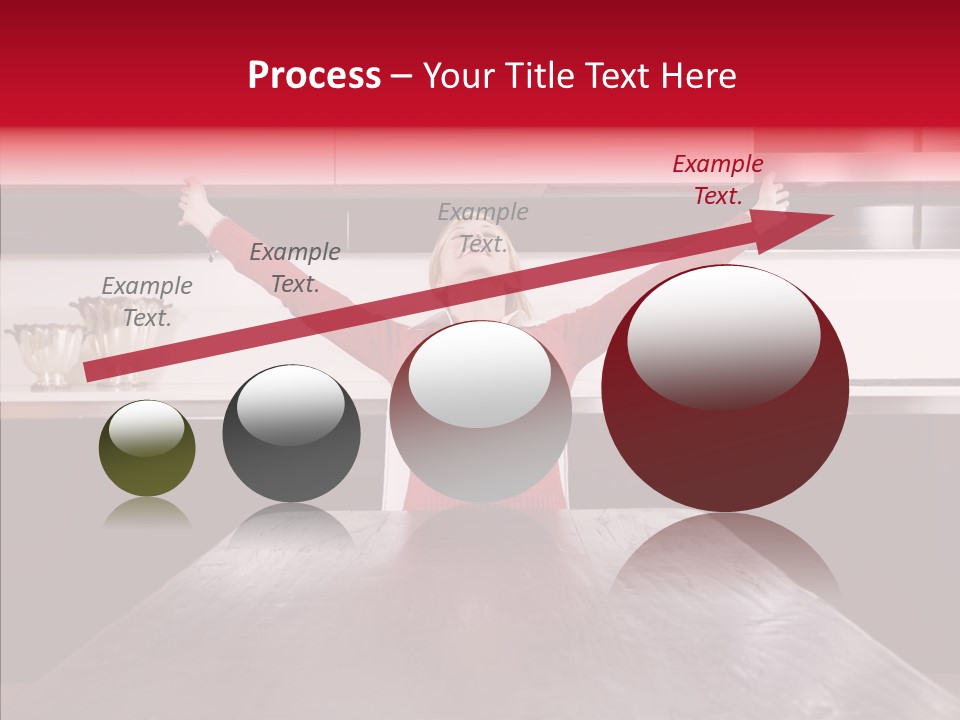 Process – Your Title Text Here

Example Text.

Example Text.

Example Text.

Example Text.